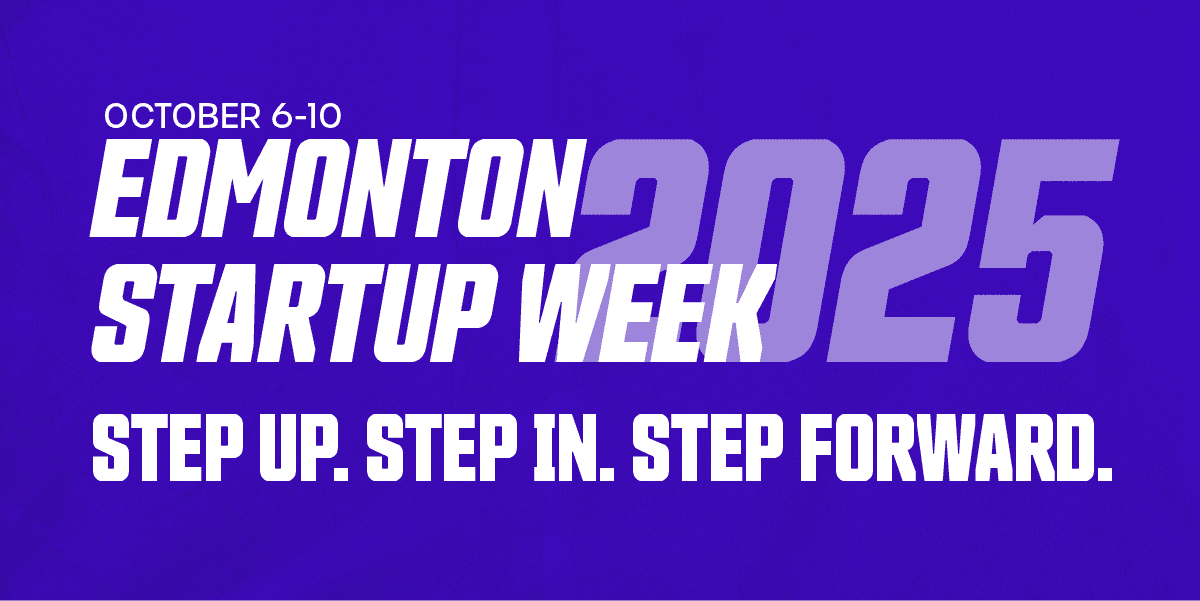 OCTOBER 6-10
EDMONTON
STARTUP WEEK
2025

STEP UP. STEP IN. STEP FORWARD.